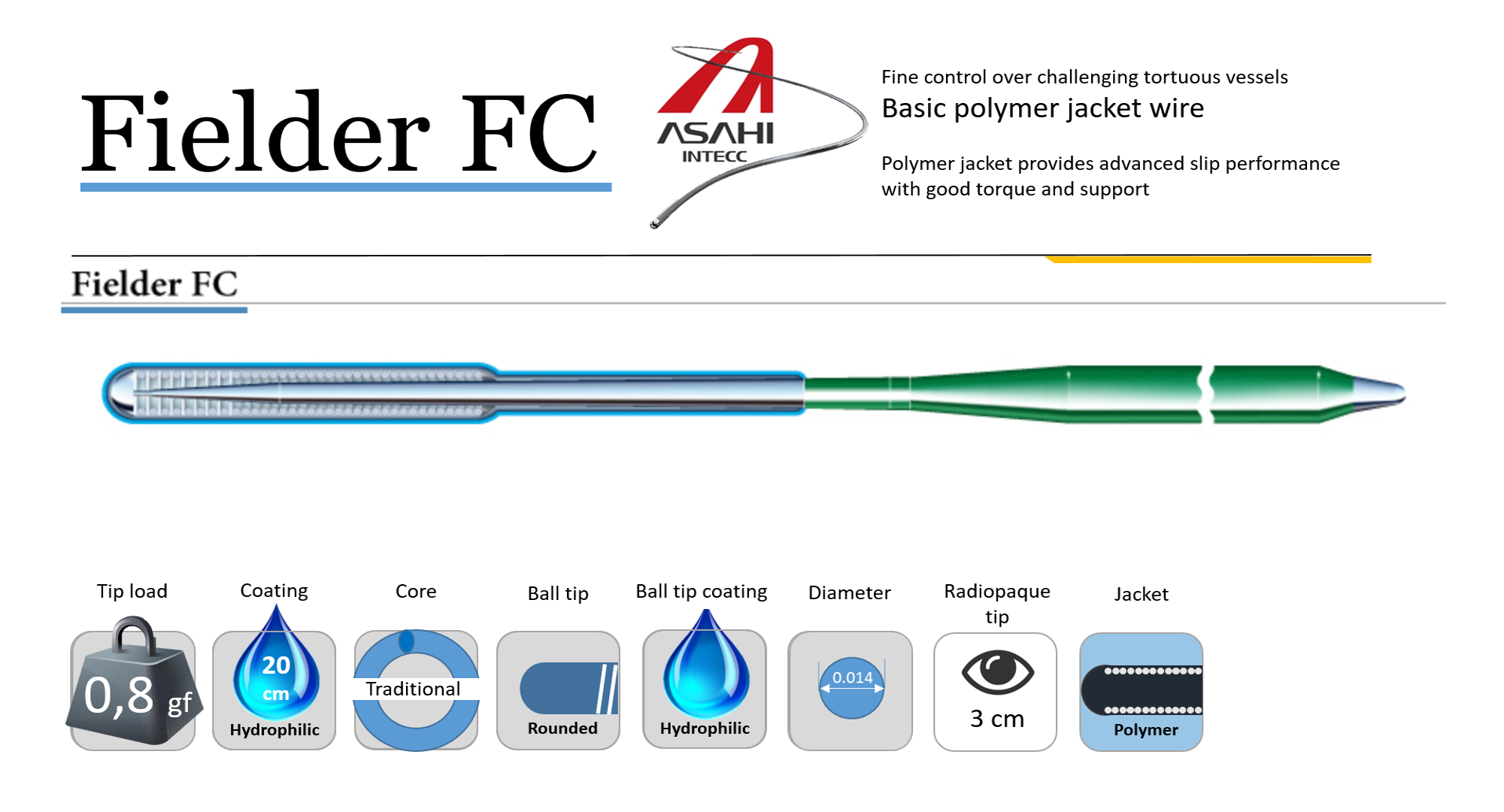 Fielder FC

ASAHI INTECC

Fine control over challenging tortuous vessels
Basic polymer jacket wire

Polymer jacket provides advanced slip performance with good torque and support

Fielder FC

Tip load
0,8 gf

Coating
20 cm
Hydrophilic

Core
Traditional

Ball tip
Rounded

Ball tip coating
Hydrophilic

Diameter
0.014

Radiopaque tip
3 cm

Jacket
Polymer